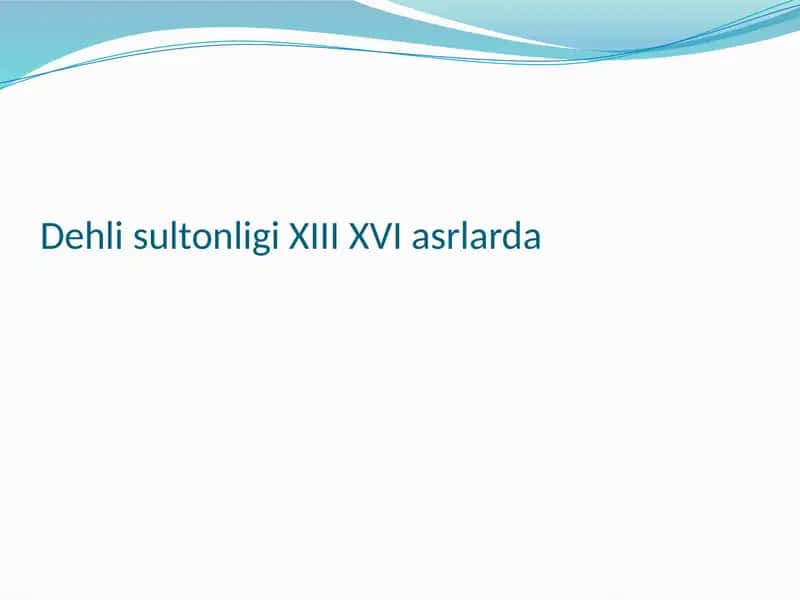 Dehli sultonligi XIII XVI asrlarda